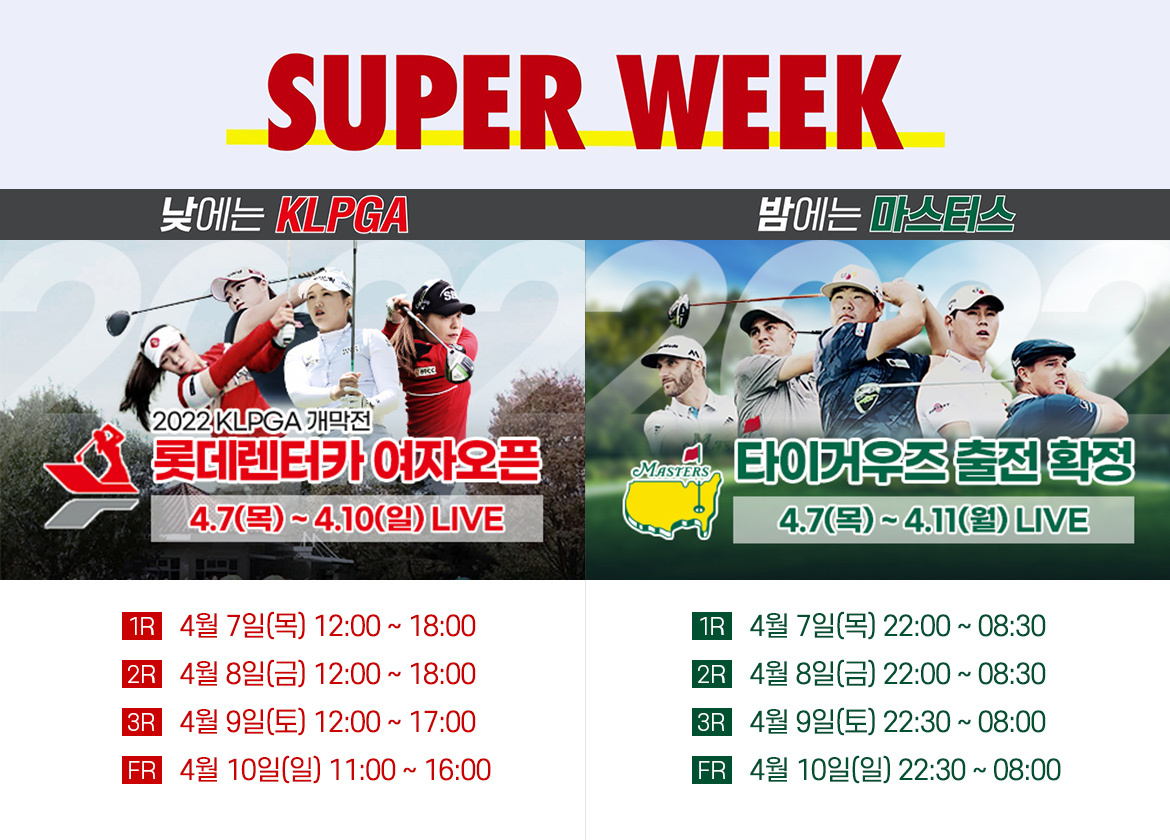 SUPER WEEK

낮에는 KLPGA

2022 KLPGA 개막전
롯데렌터카 여자오픈
4.7(목) ~ 4.10(일) LIVE

1R 4월 7일(목) 12:00 ~ 18:00
2R 4월 8일(금) 12:00 ~ 18:00
3R 4월 9일(토) 12:00 ~ 17:00
FR 4월 10일(일) 11:00 ~ 16:00

밤에는 마스터스

MASTERS
타이거우즈 출전 확정
4.7(목) ~ 4.11(월) LIVE

1R 4월 7일(목) 22:00 ~ 08:30
2R 4월 8일(금) 22:00 ~ 08:30
3R 4월 9일(토) 22:30 ~ 08:00
FR 4월 10일(일) 22:30 ~ 08:00